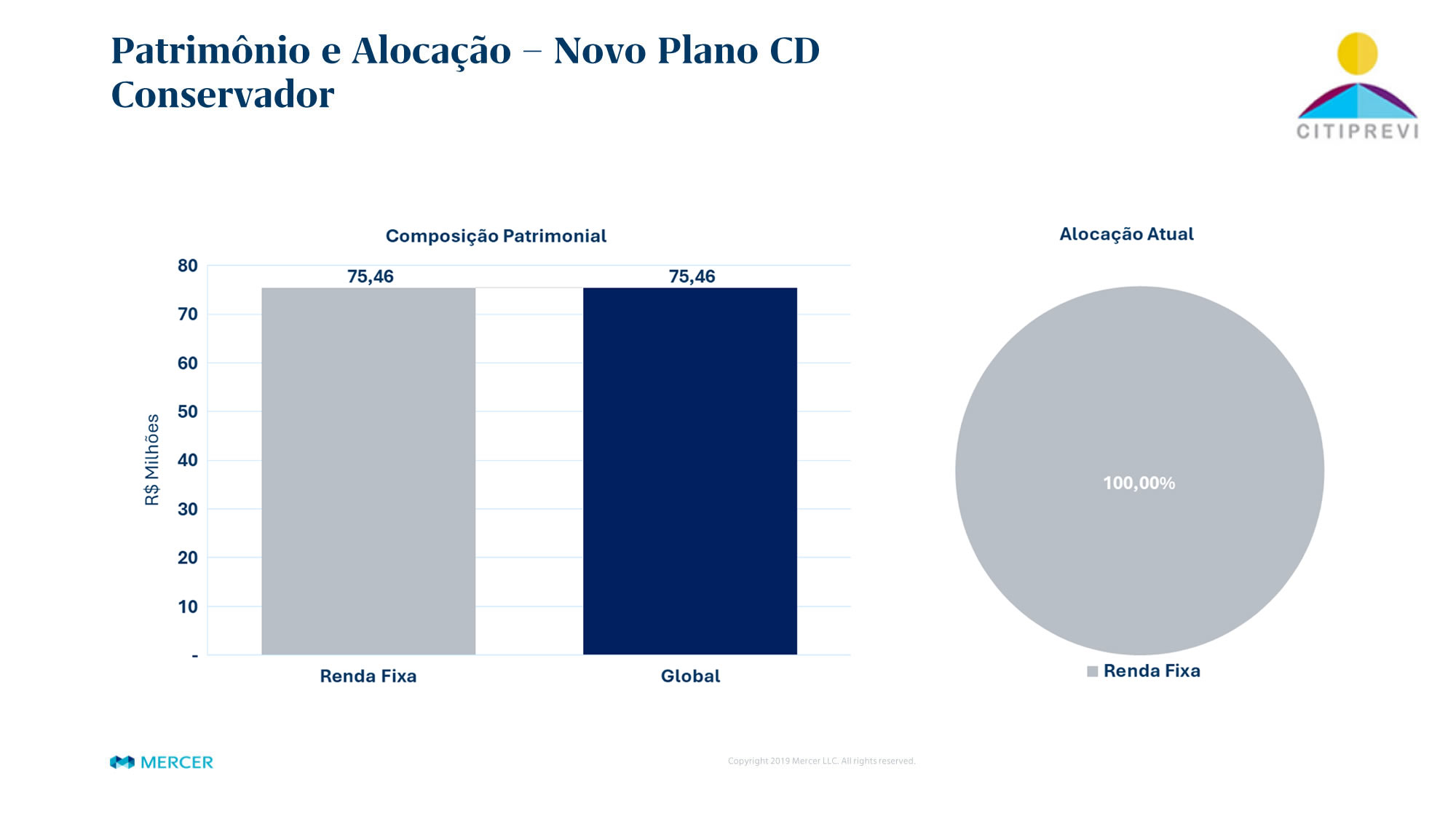 Patrimônio e Alocação – Novo Plano CD Conservador

CITIPREVI

Composição Patrimonial

R$ Milhões

80
70
60
50
40
30
20
10
-

75,46
75,46

Renda Fixa
Global

Alocação Atual

100,00%

Renda Fixa

MERCER

Copyright 2019 Mercer LLC. All rights reserved.